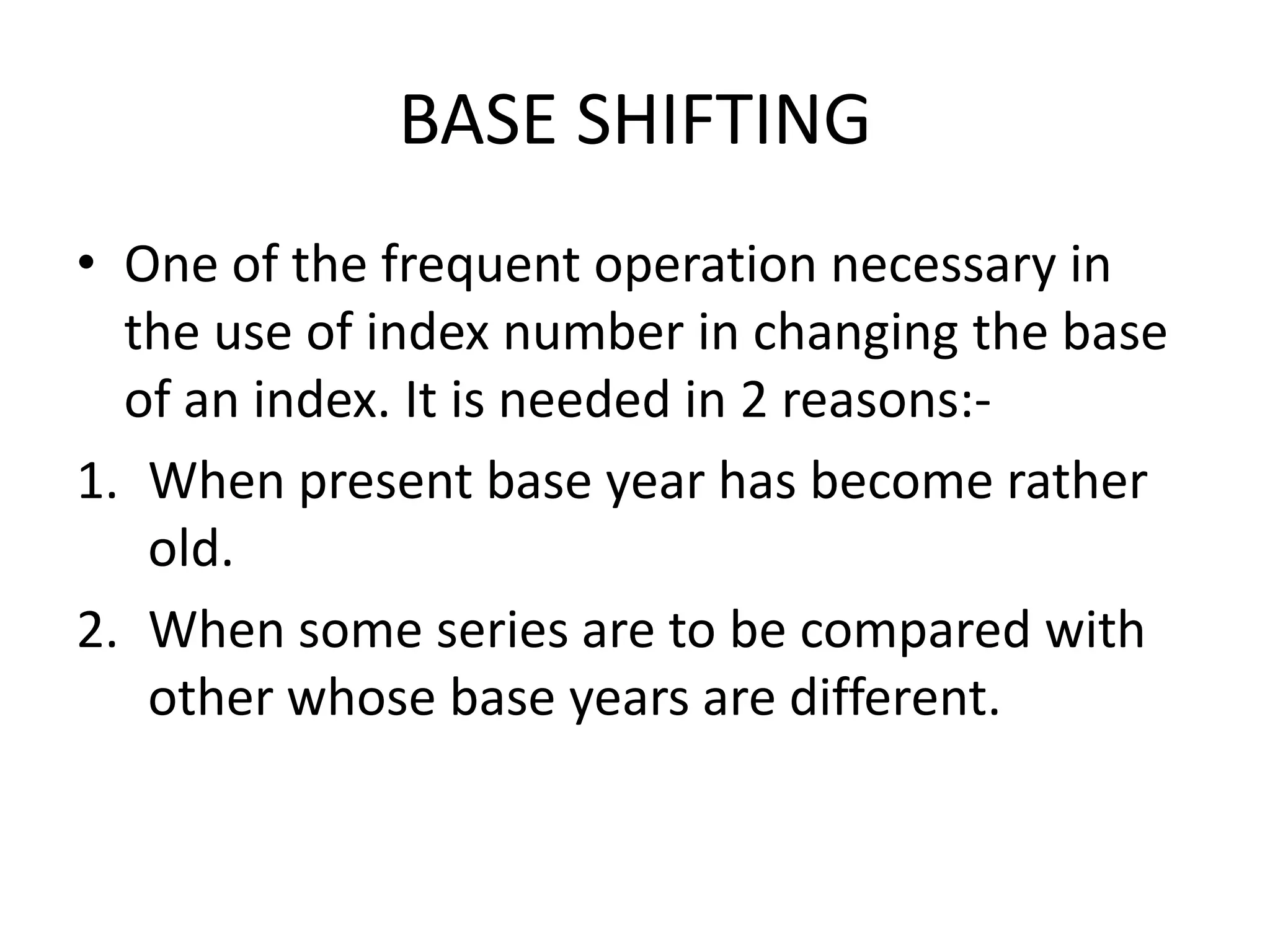 BASE SHIFTING

• One of the frequent operation necessary in the use of index number in changing the base of an index. It is needed in 2 reasons:-

1. When present base year has become rather old.
2. When some series are to be compared with other whose base years are different.